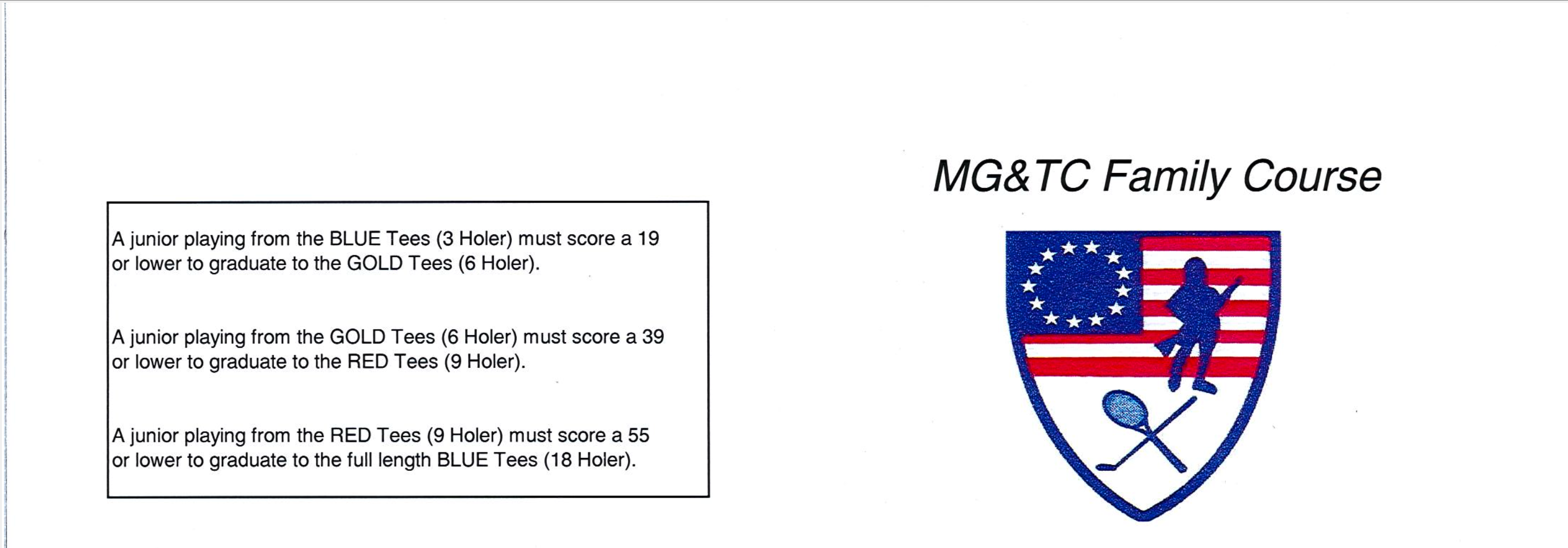 A junior playing from the BLUE Tees (3 Holer) must score a 19 or lower to graduate to the GOLD Tees (6 Holer).

A junior playing from the GOLD Tees (6 Holer) must score a 39 or lower to graduate to the RED Tees (9 Holer).

A junior playing from the RED Tees (9 Holer) must score a 55 or lower to graduate to the full length BLUE Tees (18 Holer).

MG&TC Family Course